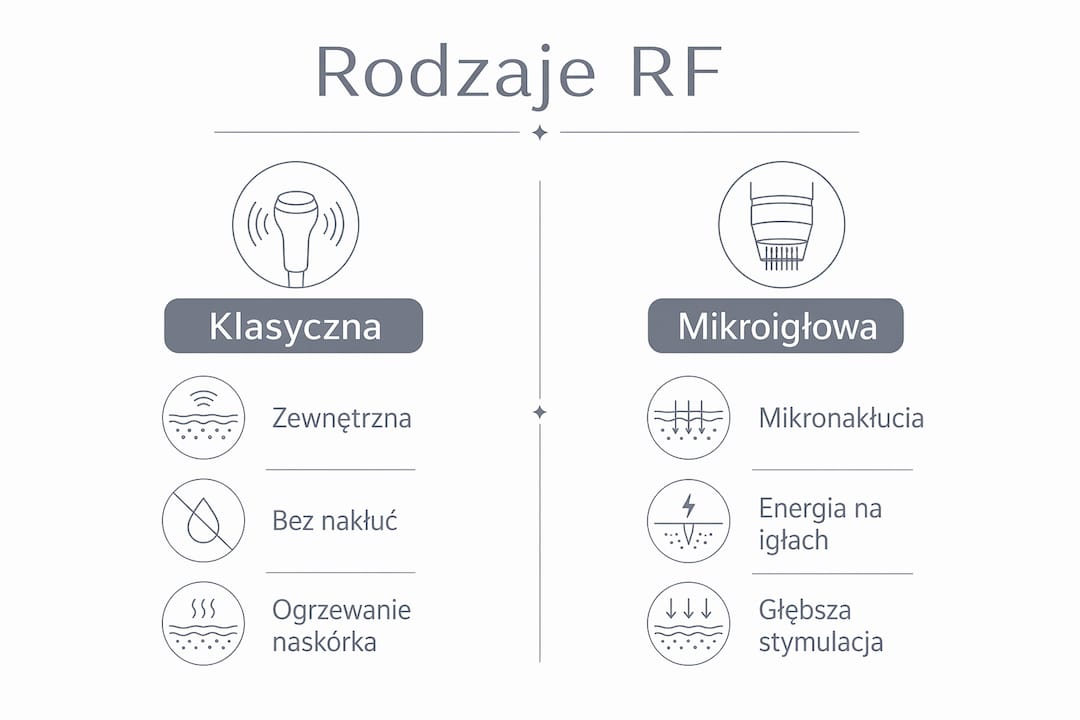 Rodzaje RF

Klasyczna

Zewnętrzna

Bez nakłuć

Ogrzewanie naskórka

Mikroigłowa

Mikronakłucia

Energia na igłach

Głębsza stymulacja